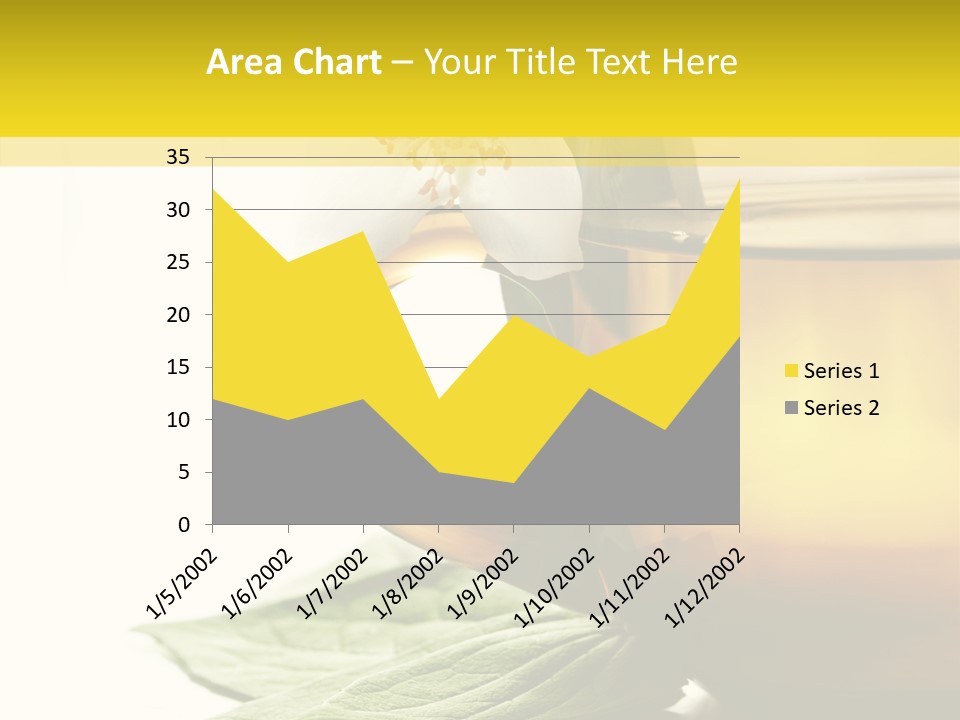 Area Chart – Your Title Text Here

35
30
25
20
15
10
5
0

1/5/2002
1/6/2002
1/7/2002
1/8/2002
1/9/2002
1/10/2002
1/11/2002
1/12/2002

Series 1
Series 2